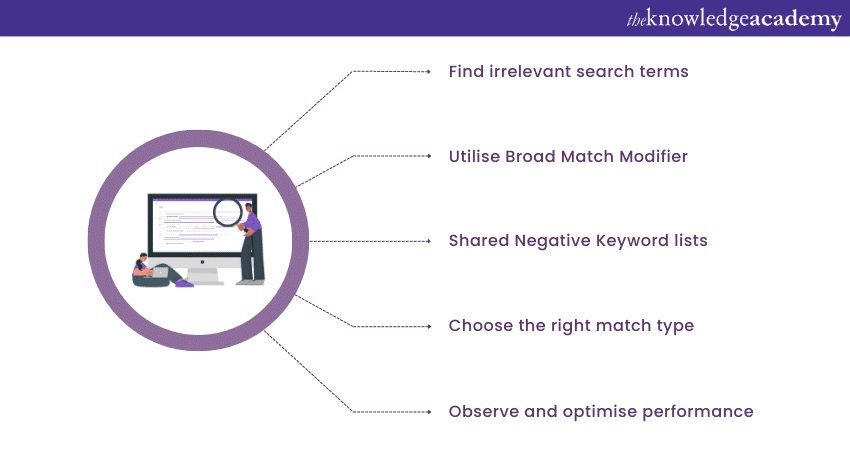 theknowledgeacademy

Find irrelevant search terms

Utilise Broad Match Modifier

Shared Negative Keyword lists

Choose the right match type

Observe and optimise performance